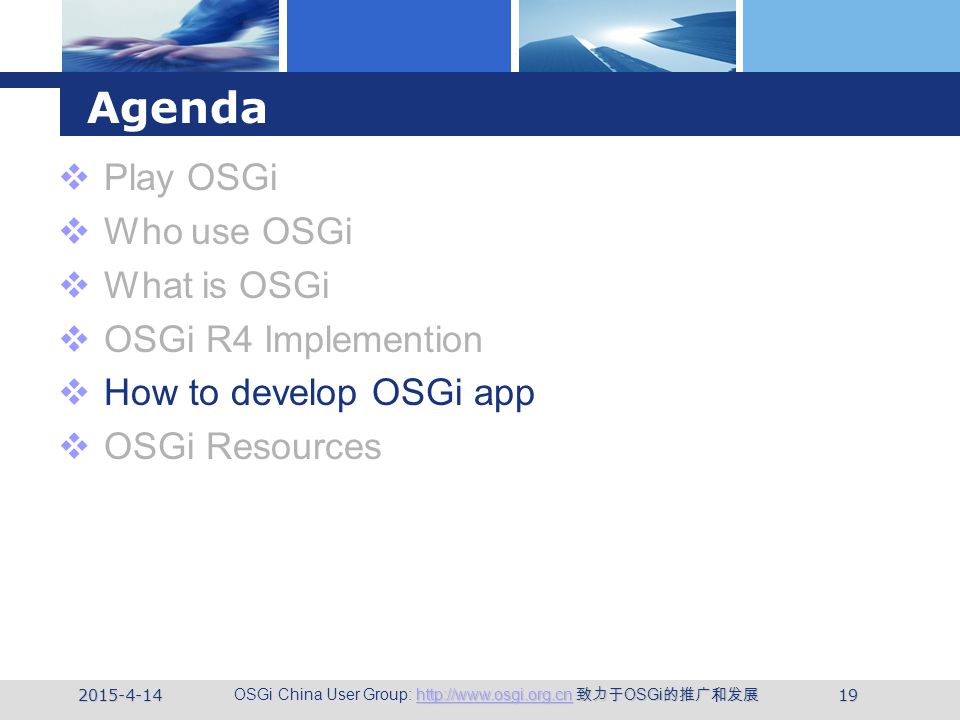 Agenda

❖ Play OSGi
❖ Who use OSGi
❖ What is OSGi
❖ OSGi R4 Implemention
❖ How to develop OSGi app
❖ OSGi Resources

2015-4-14 OSGi China User Group: http://www.osgi.org.cn 致力于OSGi的推广和发展 19